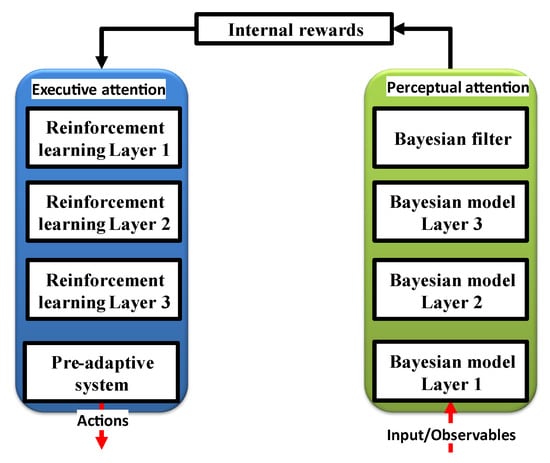 Internal rewards

Executive attention

Reinforcement learning Layer 1

Reinforcement learning Layer 2

Reinforcement learning Layer 3

Pre-adaptive system

Actions

Perceptual attention

Bayesian filter

Bayesian model Layer 3

Bayesian model Layer 2

Bayesian model Layer 1

Input/Observables